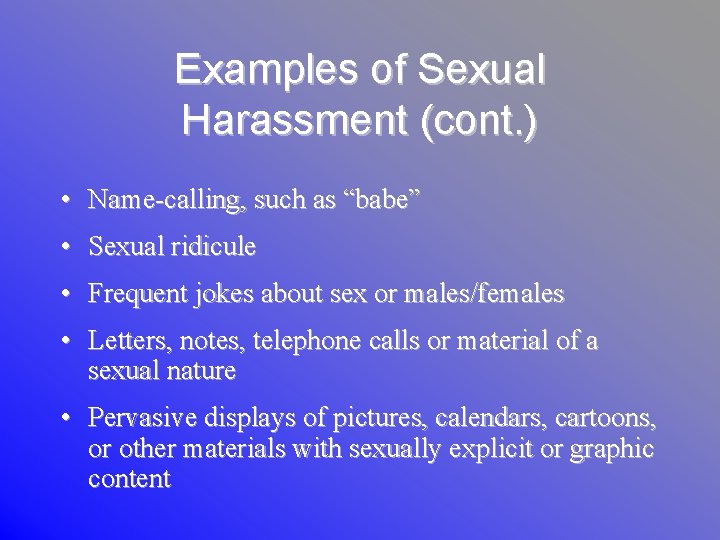 Examples of Sexual Harassment (cont.)

• Name-calling, such as “babe”
• Sexual ridicule
• Frequent jokes about sex or males/females
• Letters, notes, telephone calls or material of a sexual nature
• Pervasive displays of pictures, calendars, cartoons, or other materials with sexually explicit or graphic content